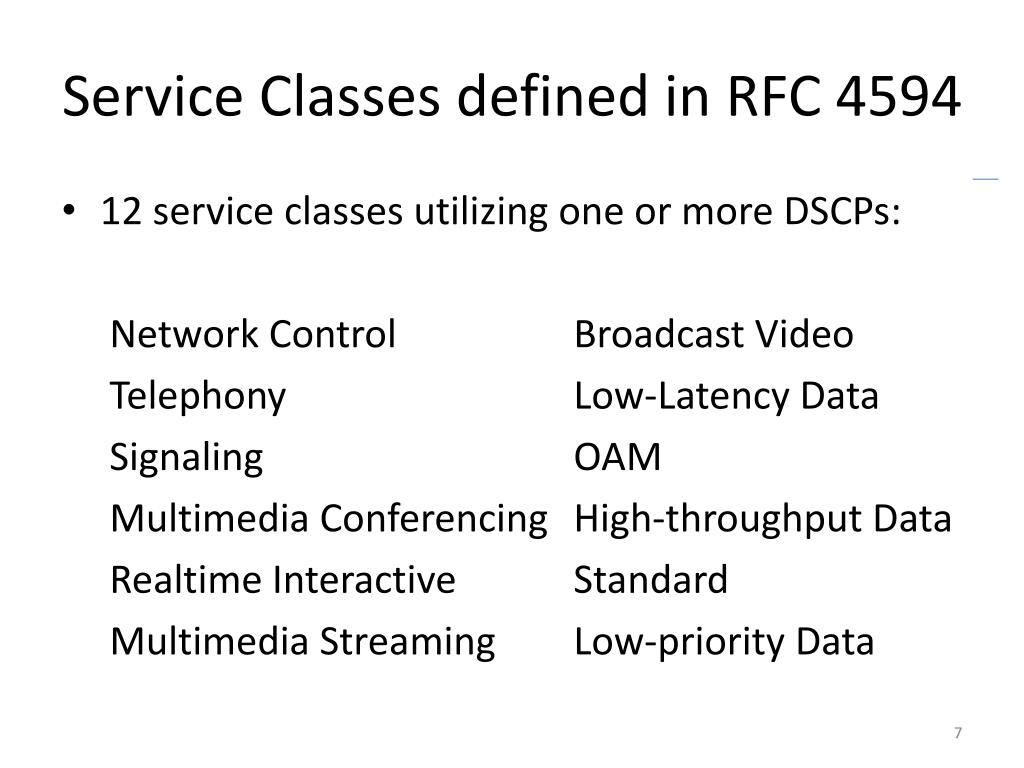 Service Classes defined in RFC 4594

• 12 service classes utilizing one or more DSCPs:

Network Control
Telephony
Signaling
Multimedia Conferencing
Realtime Interactive
Multimedia Streaming

Broadcast Video
Low-Latency Data
OAM
High-throughput Data
Standard
Low-priority Data

7